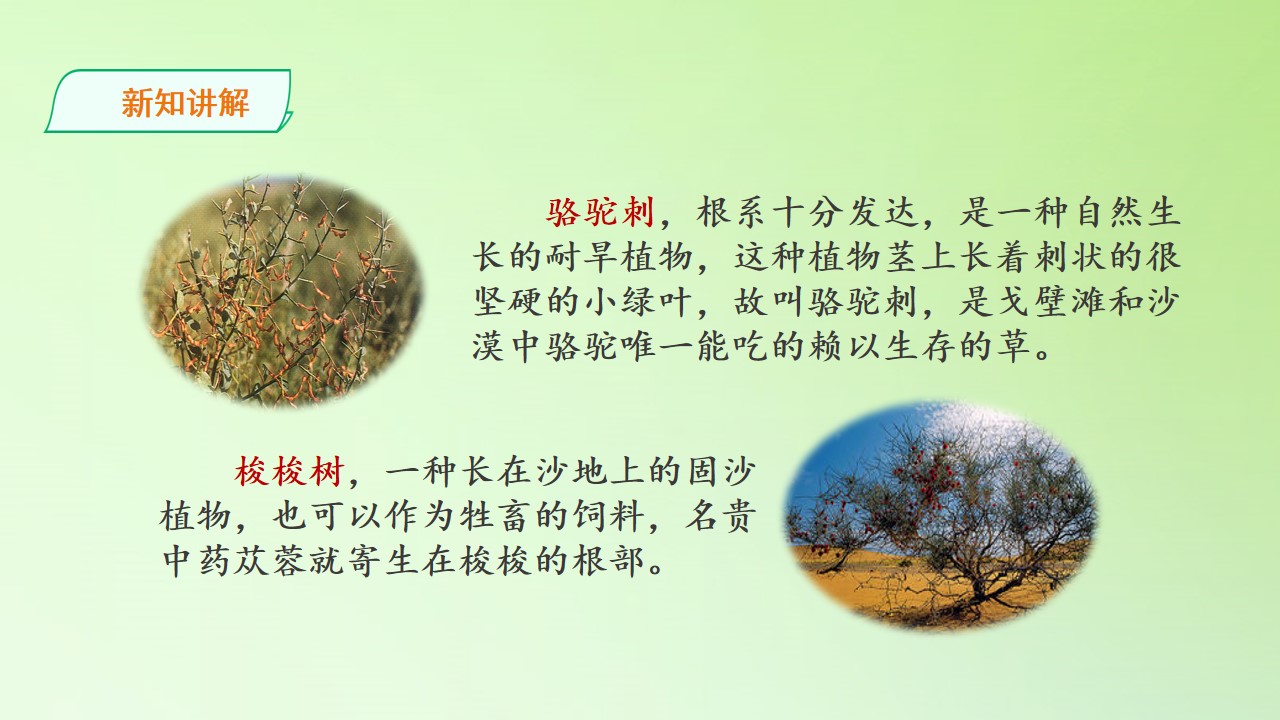 新知讲解

骆驼刺，根系十分发达，是一种自然生长的耐旱植物，这种植物茎上长着刺状的很坚硬的小绿叶，故叫骆驼刺，是戈壁滩和沙漠中骆驼唯一能吃的赖以生存的草。

梭梭树，一种长在沙地上的固沙植物，也可以作为牲畜的饲料，名贵中药苁蓉就寄生在梭梭的根部。